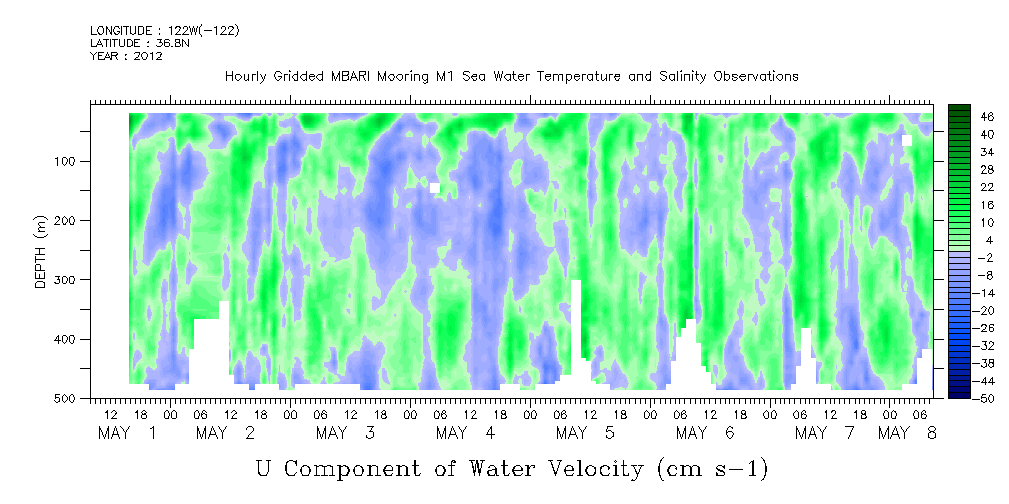 LONGITUDE : 122W(-122)
LATITUDE : 36.8N
YEAR : 2012

Hourly Gridded MBARI Mooring M1 Sea Water Temperature and Salinity Observations

DEPTH (m)

100
200
300
400
500

46
40
34
28
22
16
10
4
-2
-8
-14
-20
-26
-32
-38
-44
-50

12 18 00 06 12 18 00 06 12 18 00 06 12 18 00 06 12 18 00 06 12 18 00 06 12 18 00 06
MAY 1 MAY 2 MAY 3 MAY 4 MAY 5 MAY 6 MAY 7 MAY 8

U Component of Water Velocity (cm s-1)